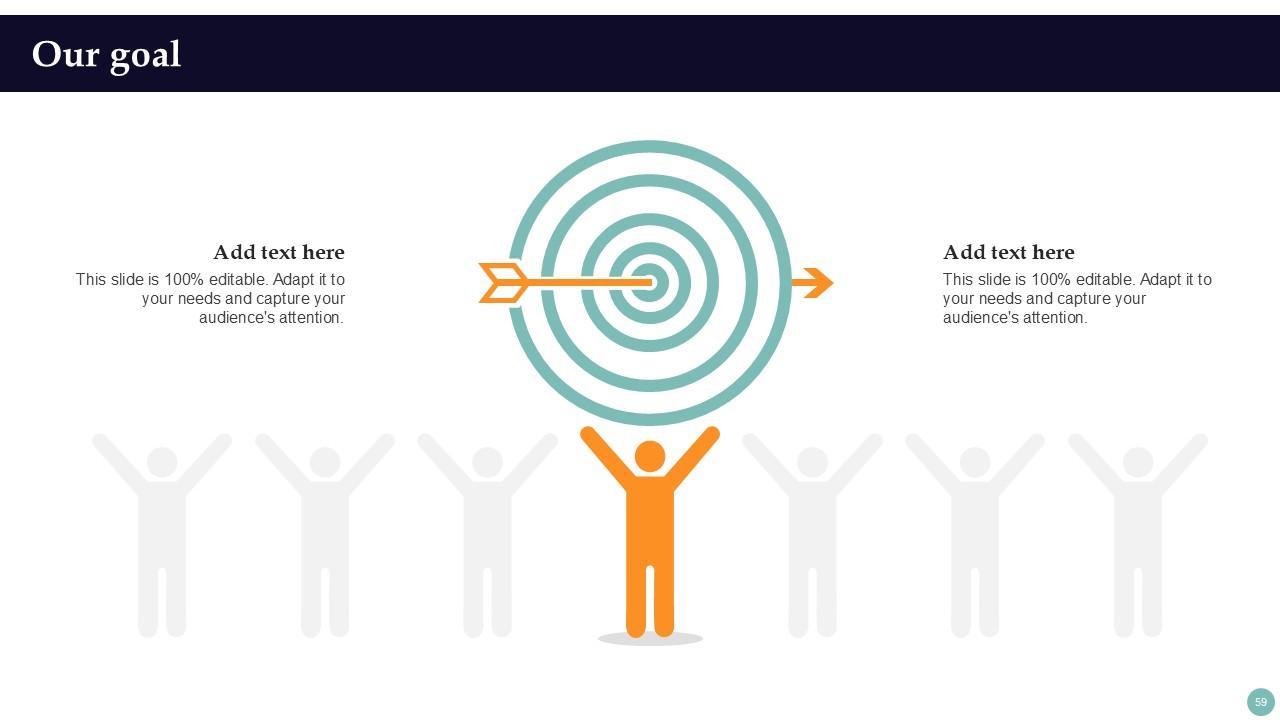 Our goal

Add text here

This slide is 100% editable. Adapt it to your needs and capture your audience's attention.

Add text here

This slide is 100% editable. Adapt it to your needs and capture your audience's attention.

59